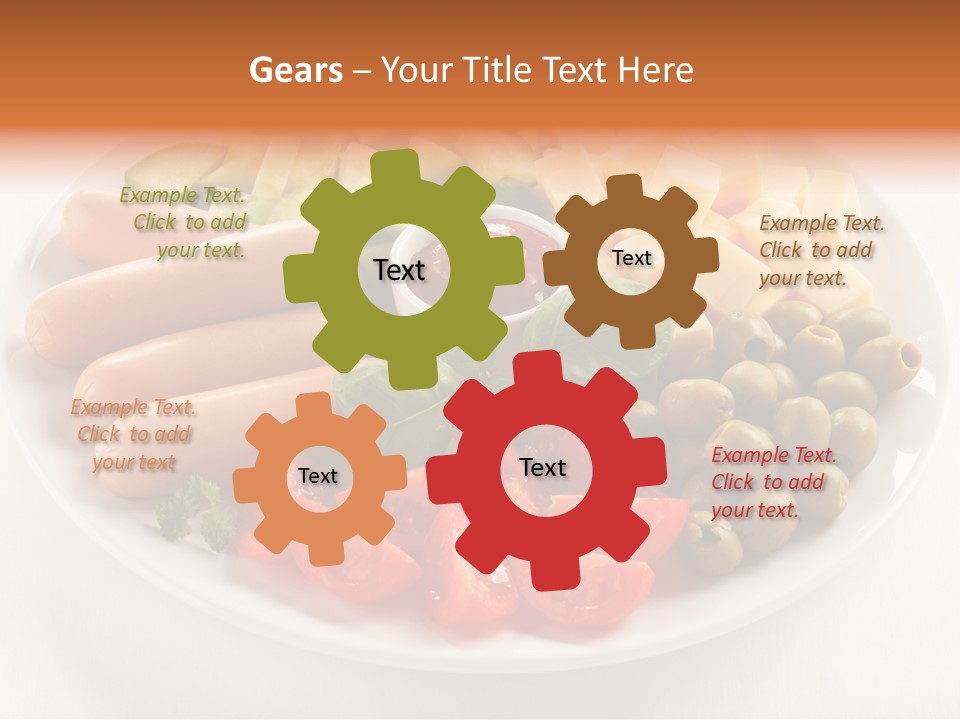 Gears – Your Title Text Here

Example Text. Click to add your text.

Text

Text

Example Text. Click to add your text.

Example Text. Click to add your text

Text

Text

Example Text. Click to add your text.